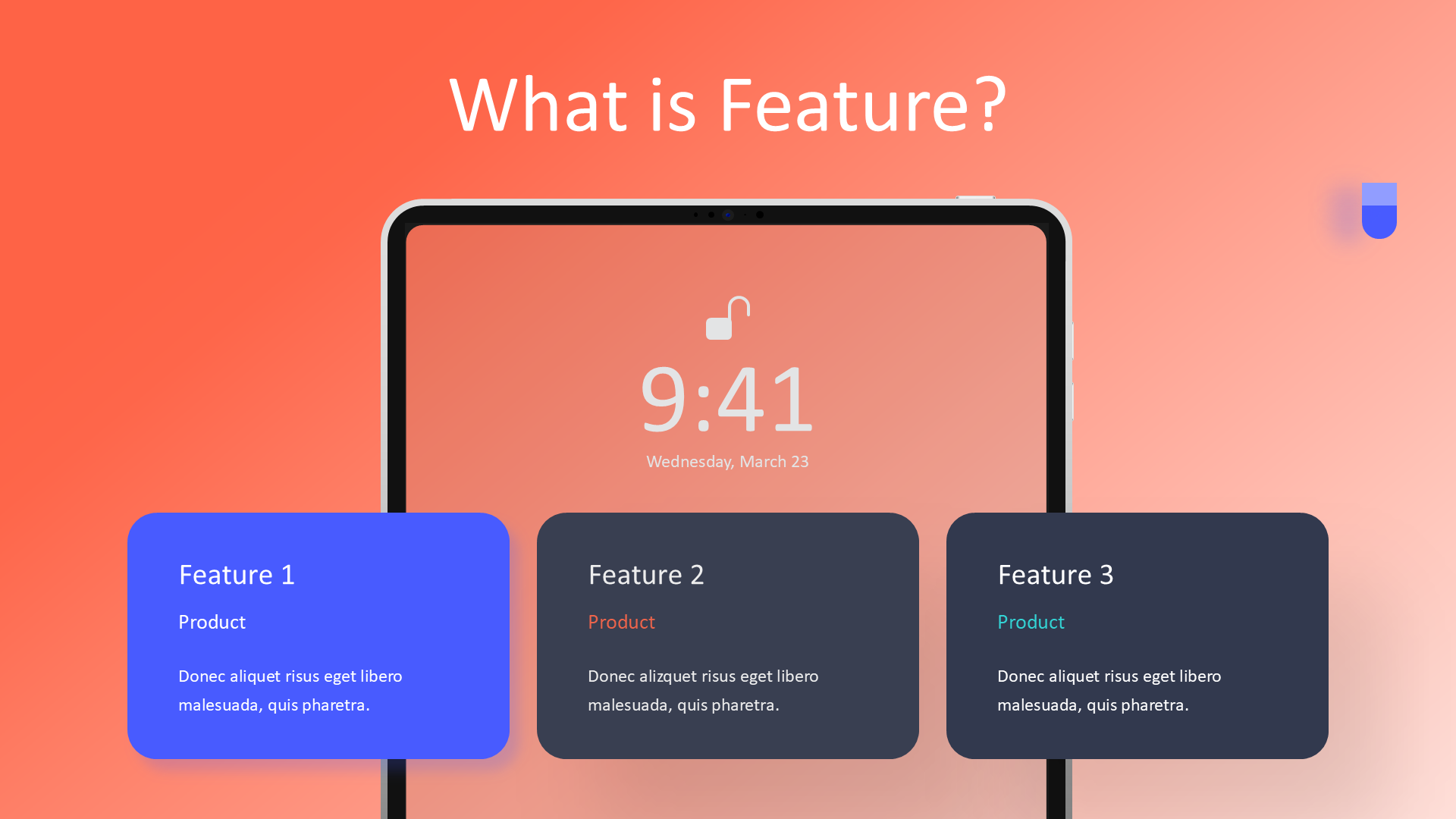 What is Feature?

9:41
Wednesday, March 23

Feature 1

Product

Donec aliquet risus eget libero malesuada, quis pharetra.

Feature 2

Product

Donec alizquet risus eget libero malesuada, quis pharetra.

Feature 3

Product

Donec aliquet risus eget libero malesuada, quis pharetra.